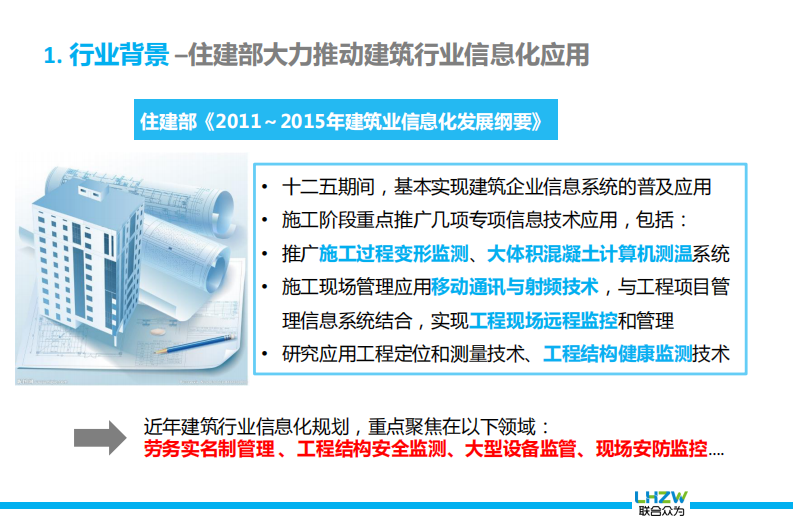 1. 行业背景 –住建部大力推动建筑行业信息化应用

住建部《2011～2015年建筑业信息化发展纲要》

• 十二五期间，基本实现建筑企业信息系统的普及应用
• 施工阶段重点推广几项专项信息技术应用，包括：
• 推广施工过程变形监测、大体积混凝土计算机测温系统
• 施工现场管理应用移动通讯与射频技术，与工程项目管理信息系统结合，实现工程现场远程监控和管理
• 研究应用工程定位和测量技术、工程结构健康监测技术

近年建筑行业信息化规划，重点聚焦在以下领域：
劳务实名制管理、工程结构安全监测、大型设备监管、现场安防监控....

LHZW
联合众为